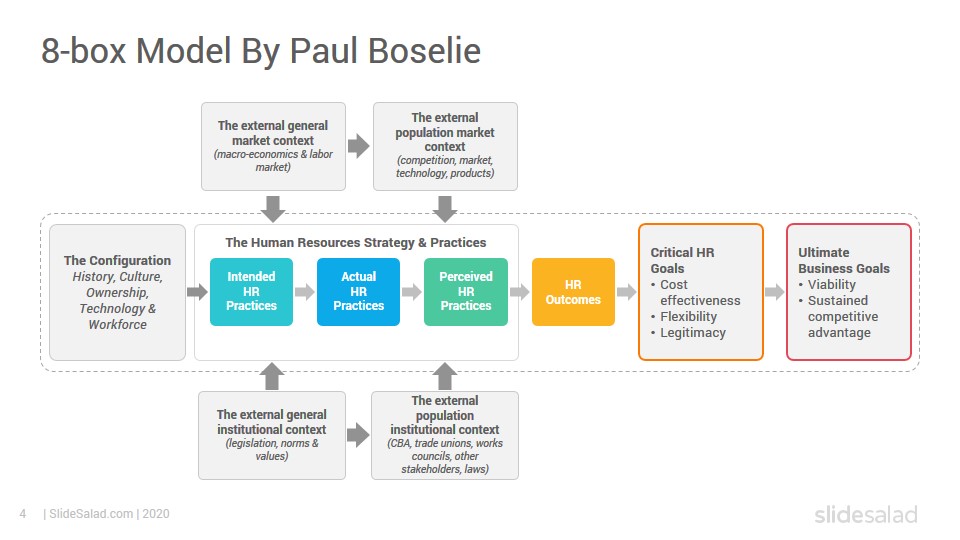 8-box Model By Paul Boselie

The external general market context
(macro-economics & labor market)

The external population market context
(competition, market, technology, products)

The Configuration
History, Culture, Ownership, Technology & Workforce

The Human Resources Strategy & Practices

Intended HR Practices

Actual HR Practices

Perceived HR Practices

HR Outcomes

Critical HR Goals
• Cost effectiveness
• Flexibility
• Legitimacy

Ultimate Business Goals
• Viability
• Sustained competitive advantage

The external general institutional context
(legislation, norms & values)

The external population institutional context
(CBA, trade unions, works councils, other stakeholders, laws)

4 | SlideSalad.com | 2020

slidesalad